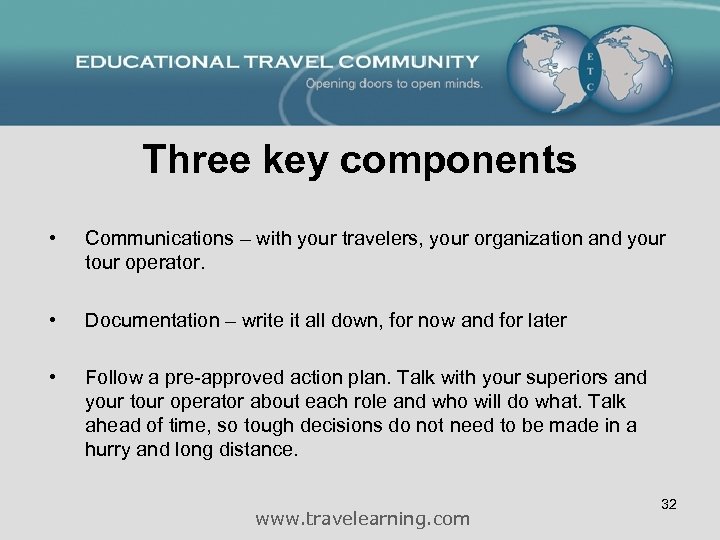 EDUCATIONAL TRAVEL COMMUNITY
Opening doors to open minds.

E
T
C

Three key components

• Communications – with your travelers, your organization and your tour operator.

• Documentation – write it all down, for now and for later

• Follow a pre-approved action plan. Talk with your superiors and your tour operator about each role and who will do what. Talk ahead of time, so tough decisions do not need to be made in a hurry and long distance.

32

www.travelearning.com